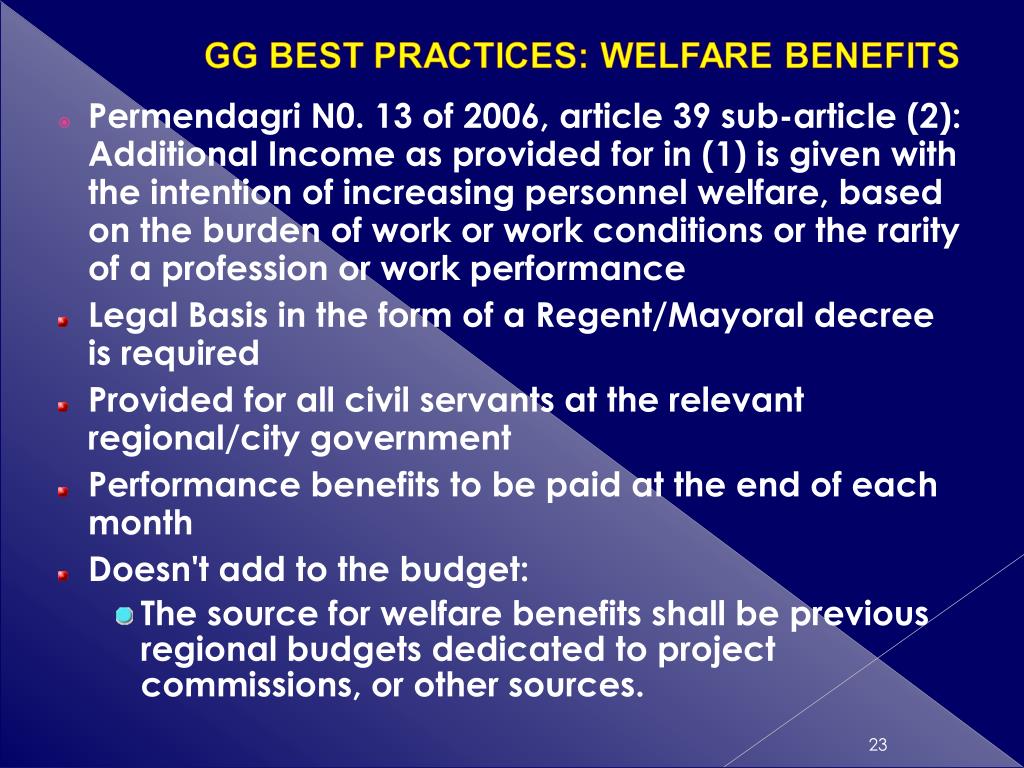 GG BEST PRACTICES: WELFARE BENEFITS

Permendagri N0. 13 of 2006, article 39 sub-article (2): Additional Income as provided for in (1) is given with the intention of increasing personnel welfare, based on the burden of work or work conditions or the rarity of a profession or work performance

Legal Basis in the form of a Regent/Mayoral decree is required

Provided for all civil servants at the relevant regional/city government

Performance benefits to be paid at the end of each month

Doesn't add to the budget:

The source for welfare benefits shall be previous regional budgets dedicated to project commissions, or other sources.

23